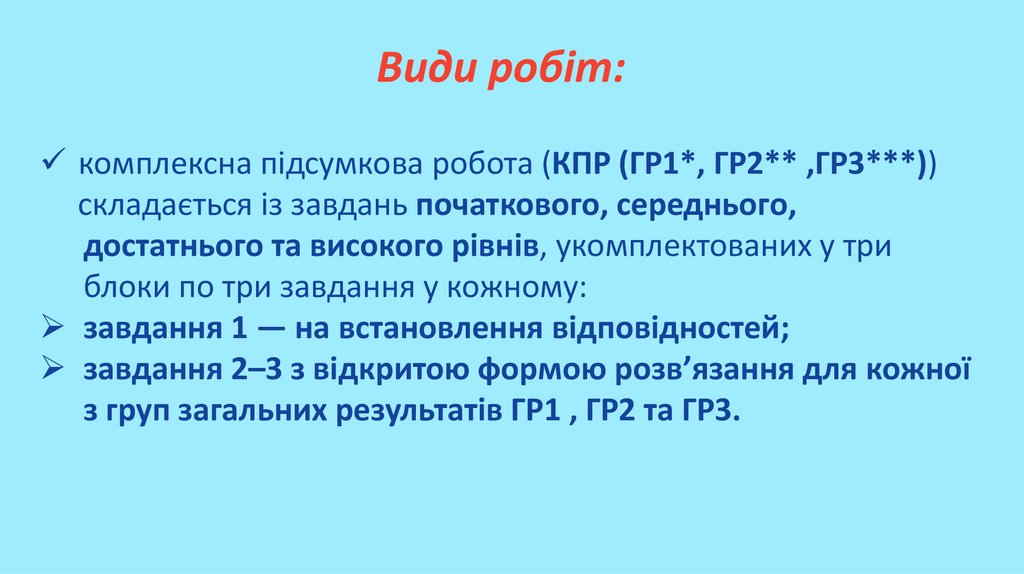 Види робіт:

✓ комплексна підсумкова робота (КПР (ГР1*, ГР2** ,ГР3***)) складається із завдань початкового, середнього, достатнього та високого рівнів, укомплектованих у три блоки по три завдання у кожному:

➢ завдання 1 — на встановлення відповідностей;

➢ завдання 2–3 з відкритою формою розв'язання для кожної з груп загальних результатів ГР1 , ГР2 та ГР3.